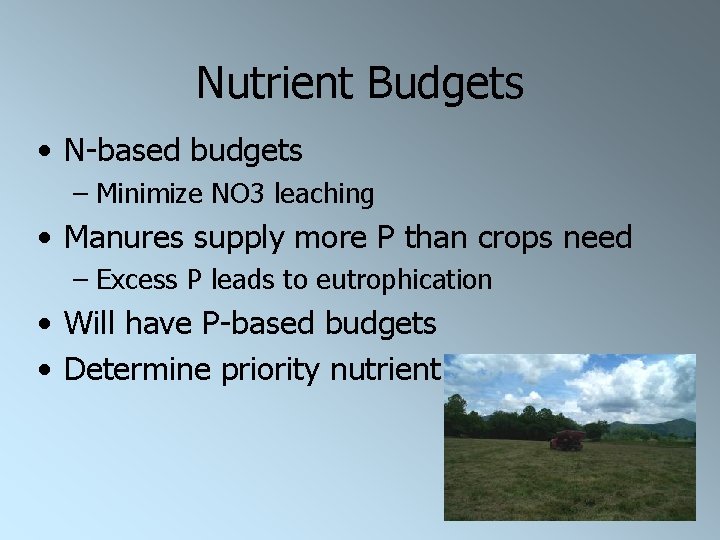 Nutrient Budgets

• N-based budgets
– Minimize NO3 leaching
• Manures supply more P than crops need
– Excess P leads to eutrophication
• Will have P-based budgets
• Determine priority nutrient